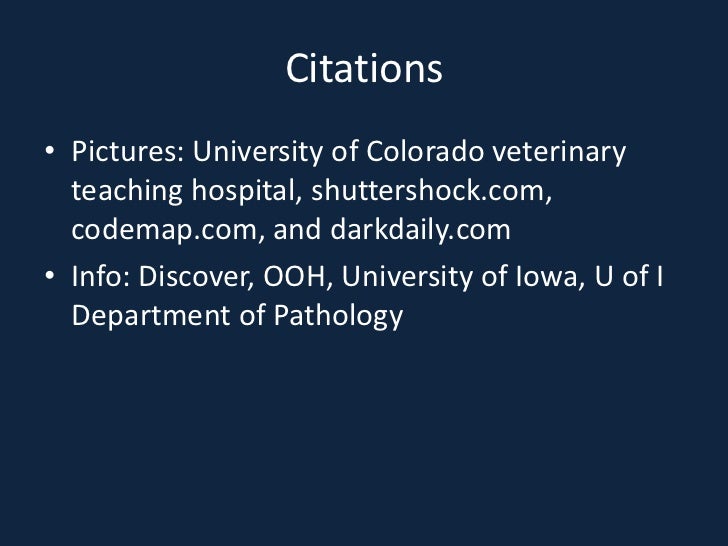 Citations

• Pictures: University of Colorado veterinary teaching hospital, shuttershock.com, codemap.com, and darkdaily.com
• Info: Discover, OOH, University of Iowa, U of I Department of Pathology